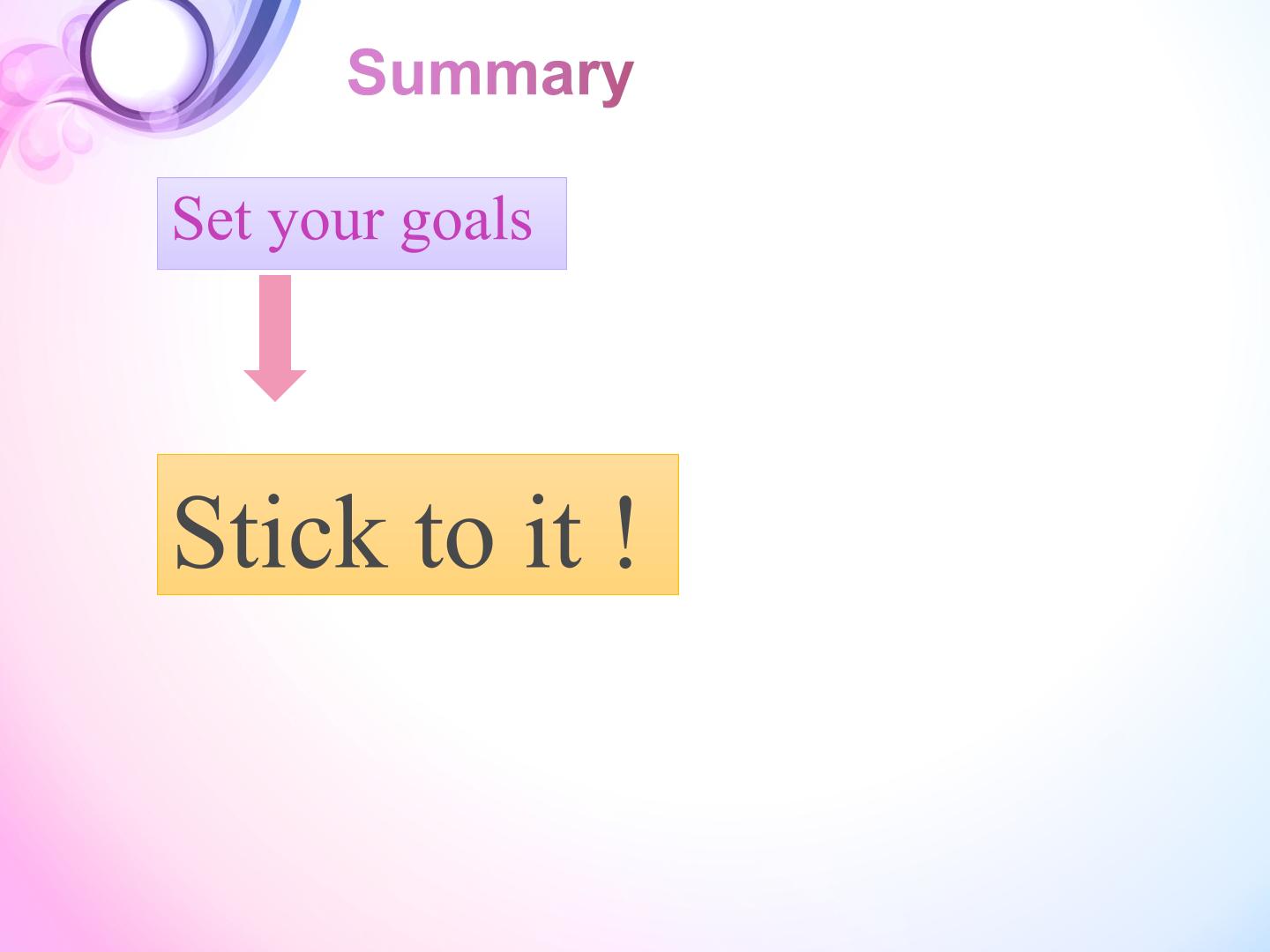 Summary

Set your goals

Stick to it !